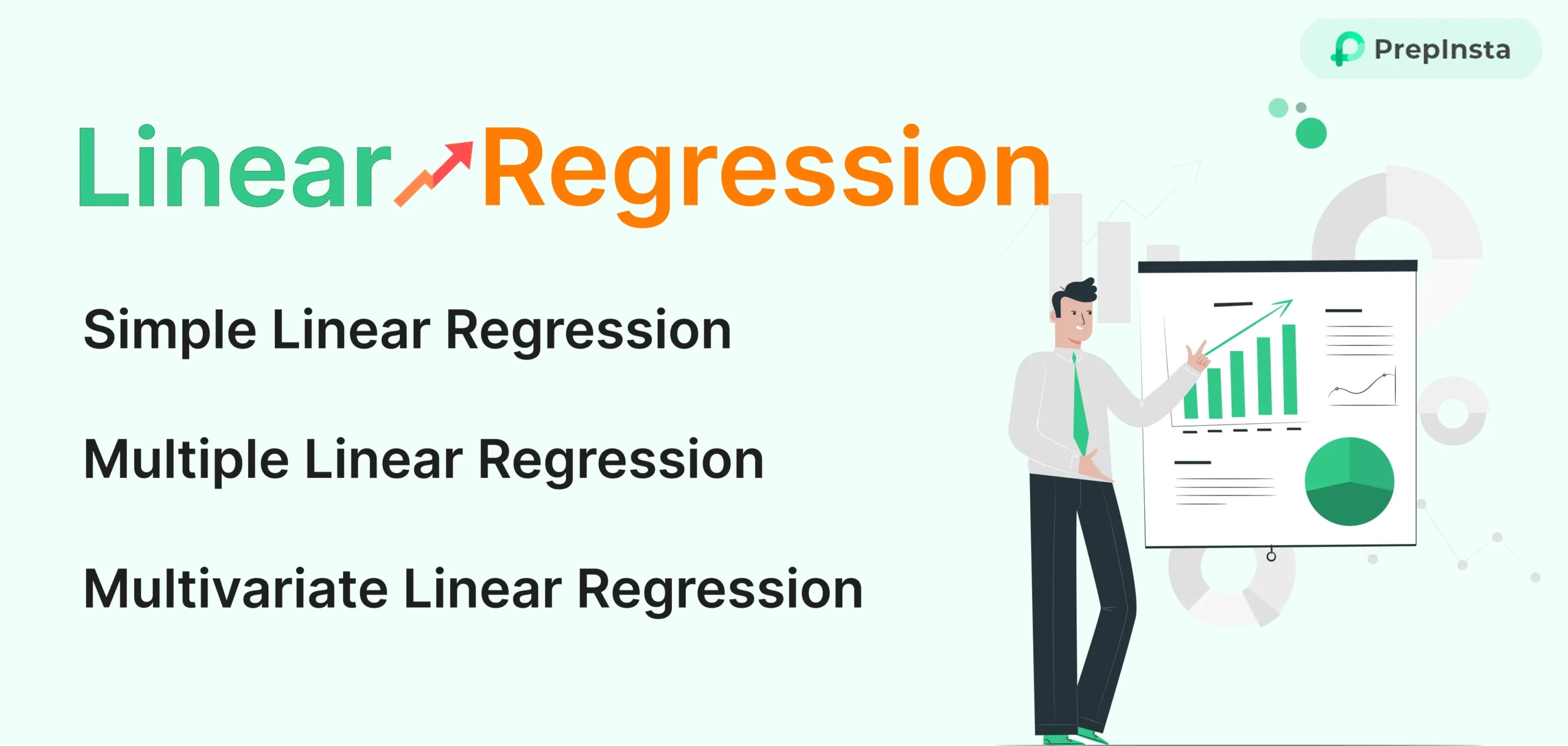 PrepInsta

Linear Regression

Simple Linear Regression

Multiple Linear Regression

Multivariate Linear Regression